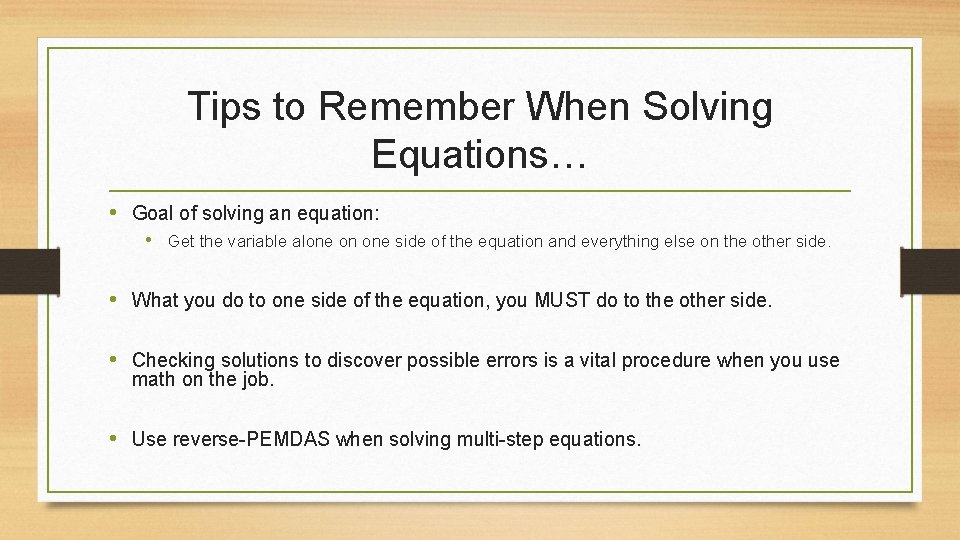 Tips to Remember When Solving Equations…

• Goal of solving an equation:
• Get the variable alone on one side of the equation and everything else on the other side.

• What you do to one side of the equation, you MUST do to the other side.

• Checking solutions to discover possible errors is a vital procedure when you use math on the job.

• Use reverse-PEMDAS when solving multi-step equations.